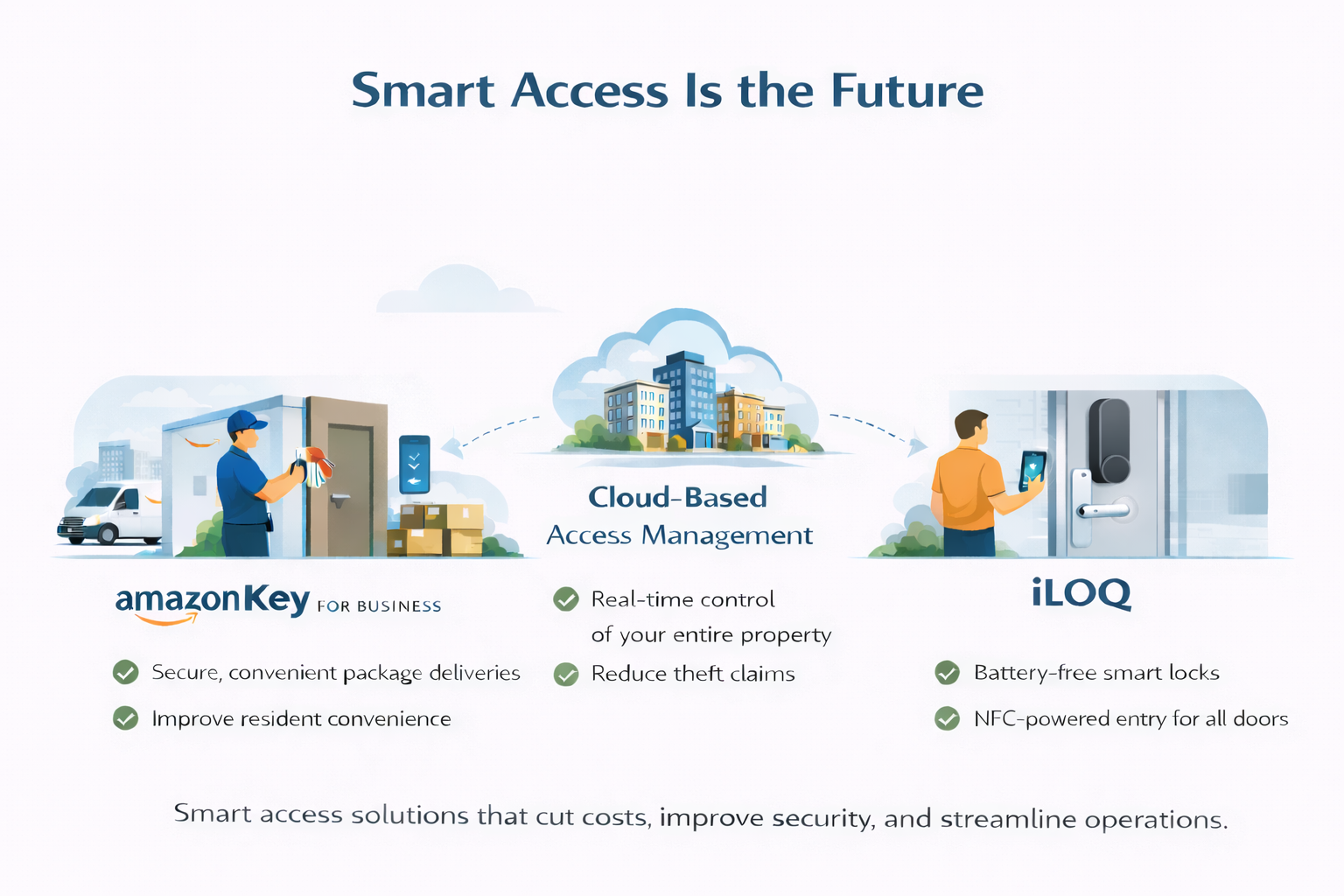 Smart Access Is the Future

amazonKey FOR BUSINESS

Secure, convenient package deliveries

Improve resident convenience

Cloud-Based Access Management

Real-time control of your entire property

Reduce theft claims

iLOQ

Battery-free smart locks

NFC-powered entry for all doors

Smart access solutions that cut costs, improve security, and streamline operations.